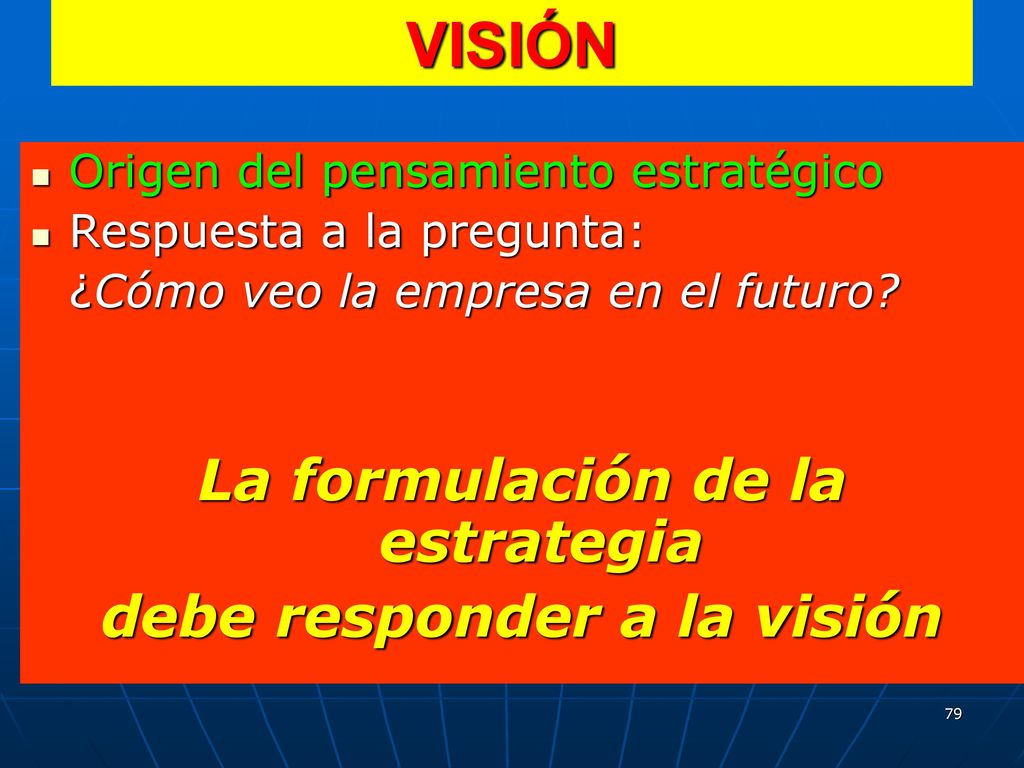 VISIÓN

- Origen del pensamiento estratégico
- Respuesta a la pregunta:
¿Cómo veo la empresa en el futuro?

La formulación de la estrategia
debe responder a la visión

79